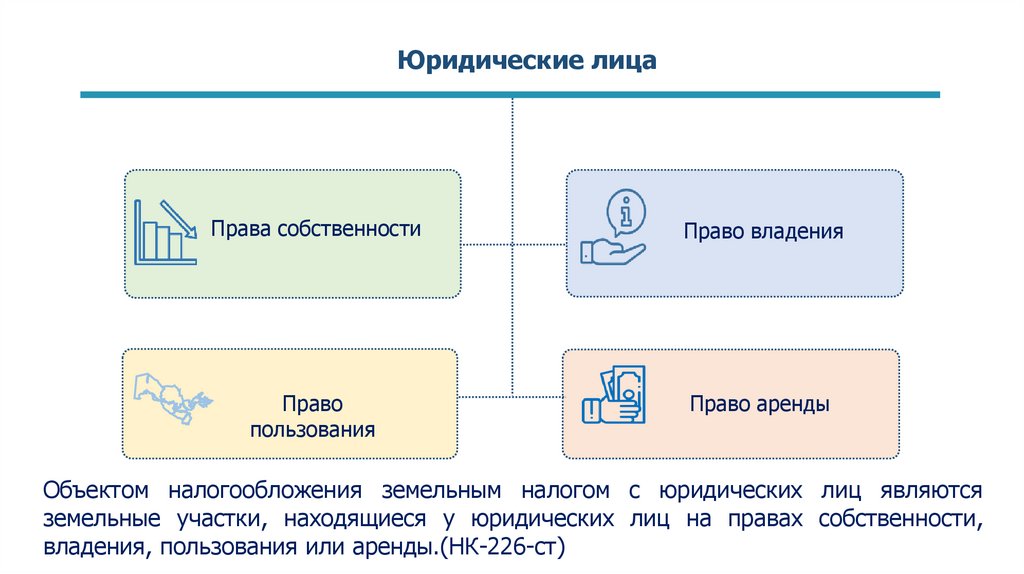 Юридические лица

Права собственности

Право владения

Право пользования

Право аренды

Объектом налогообложения земельным налогом с юридических лиц являются земельные участки, находящиеся у юридических лиц на правах собственности, владения, пользования или аренды.(НК-226-ст)